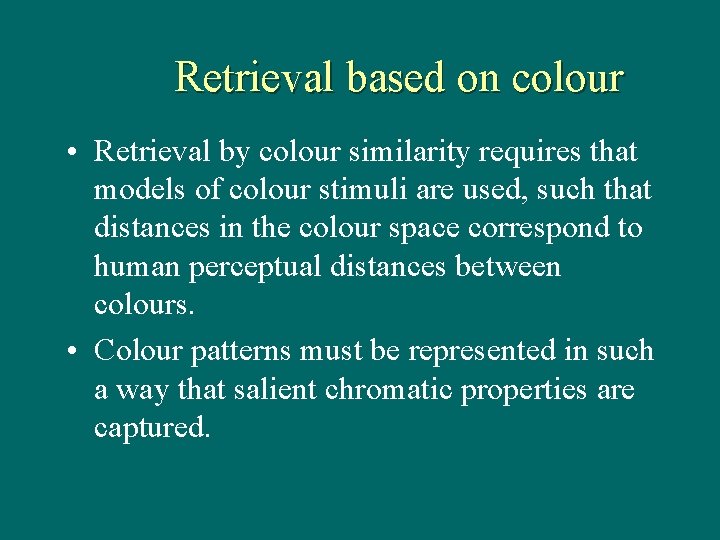 Retrieval based on colour

• Retrieval by colour similarity requires that models of colour stimuli are used, such that distances in the colour space correspond to human perceptual distances between colours.

• Colour patterns must be represented in such a way that salient chromatic properties are captured.